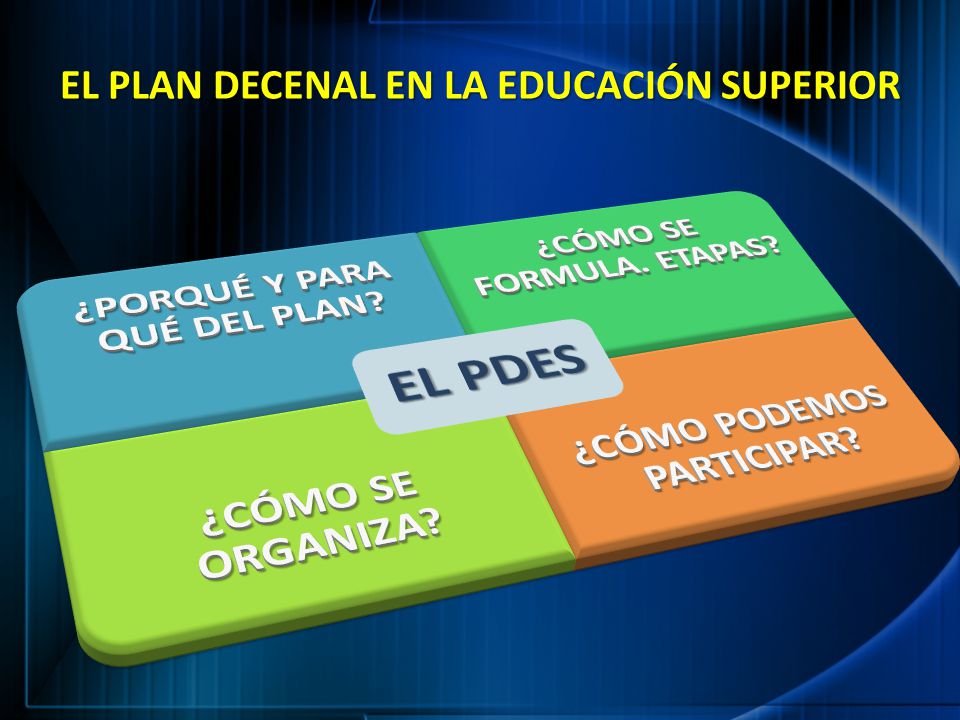 EL PLAN DECENAL EN LA EDUCACIÓN SUPERIOR

¿PORQUÉ Y PARA QUÉ DEL PLAN?

¿CÓMO SE FORMULA. ETAPAS?

EL PDES

¿CÓMO SE ORGANIZA?

¿CÓMO PODEMOS PARTICIPAR?